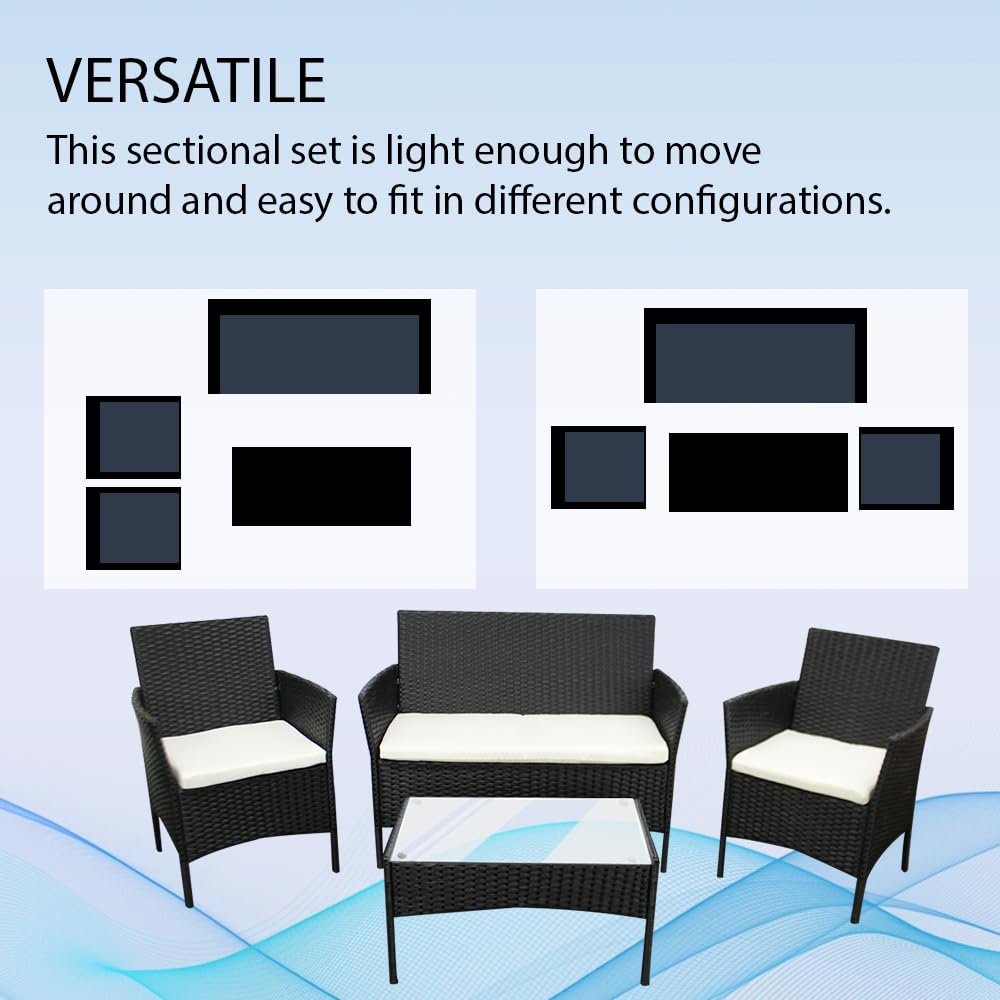 VERSATILE

This sectional set is light enough to move around and easy to fit in different configurations.